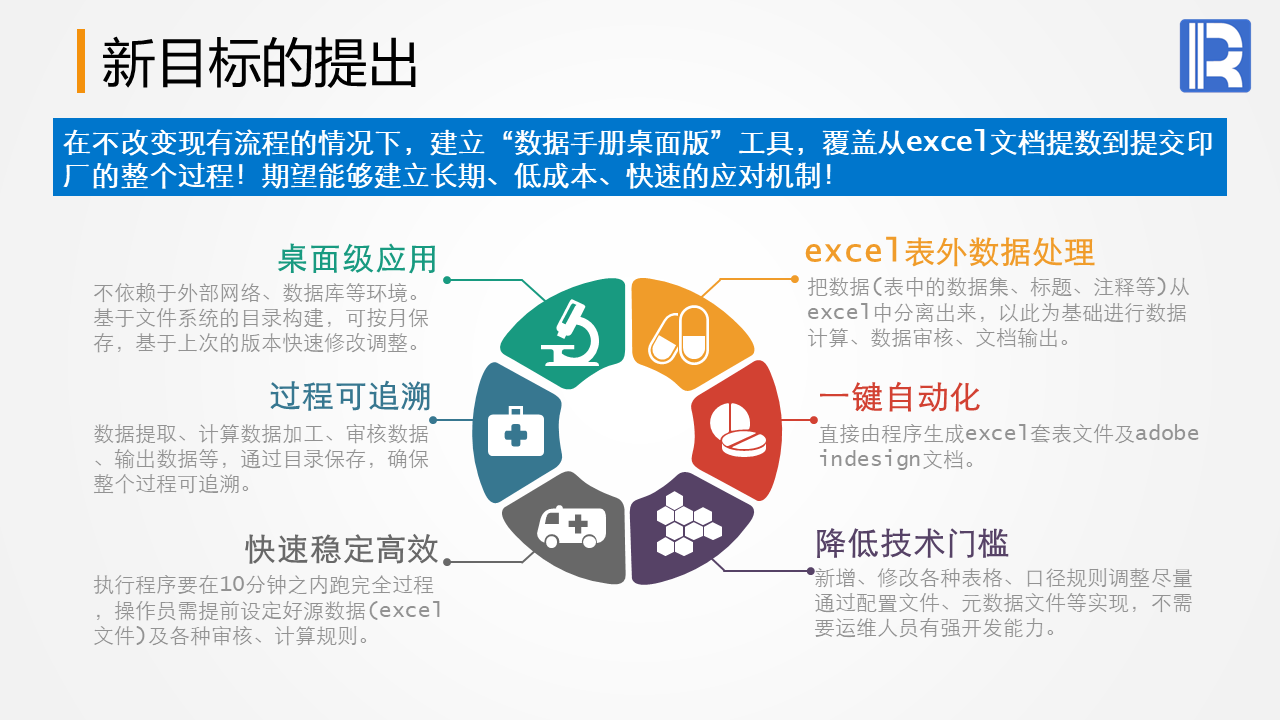 新目标的提出

在不改变现有流程的情况下，建立“数据手册桌面版”工具，覆盖从excel文档提数到提交印厂的整个过程！期望能够建立长期、低成本、快速的应对机制！

桌面级应用
不依赖于外部网络、数据库等环境。基于文件系统的目录构建，可按月保存，基于上次的版本快速修改调整。

过程可追溯
数据提取、计算数据加工、审核数据、输出数据等，通过目录保存，确保整个过程可追溯。

快速稳定高效
执行程序要在10分钟之内跑完全过程，操作员需提前设定好源数据(excel文件)及各种审核、计算规则。

excel表外数据处理
把数据(表中的数据集、标题、注释等)从excel中分离出来，以此为基础进行数据计算、数据审核、文档输出。

一键自动化
直接由程序生成excel套表文件及adobe indesign文档。

降低技术门槛
新增、修改各种表格、口径规则调整尽量通过配置文件、元数据文件等实现，不需要运维人员有强开发能力。